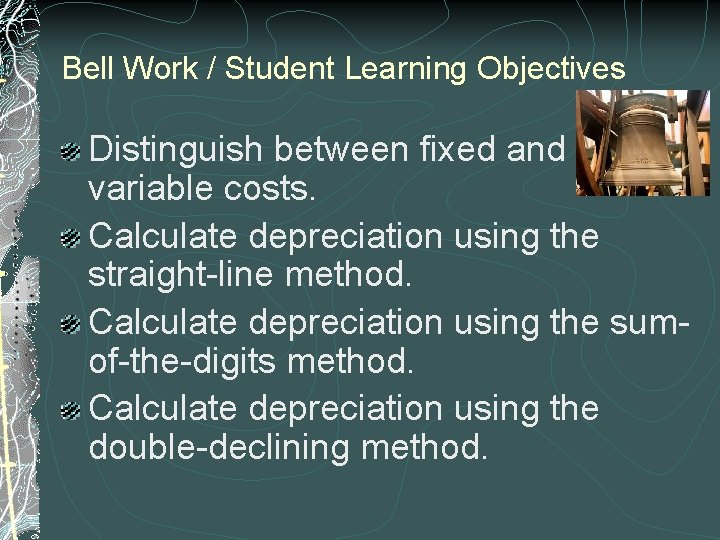 Bell Work / Student Learning Objectives

Distinguish between fixed and variable costs.

Calculate depreciation using the straight-line method.

Calculate depreciation using the sum-of-the-digits method.

Calculate depreciation using the double-declining method.